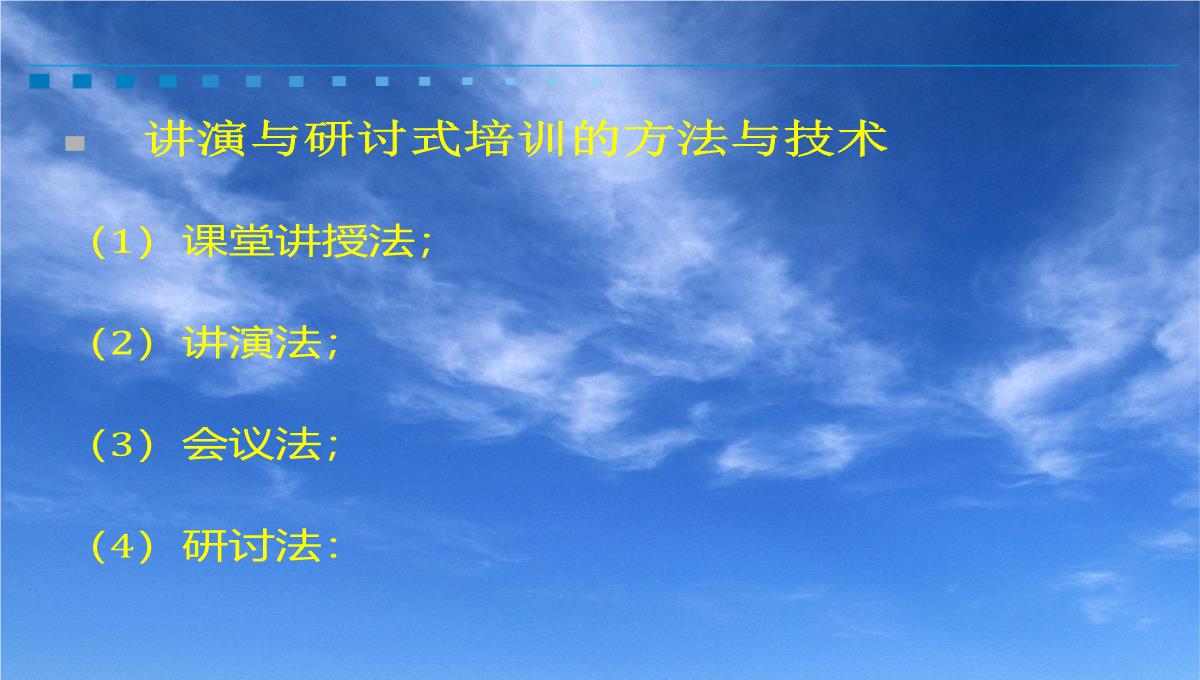 讲演与研讨式培训的方法与技术

（1）课堂讲授法；

（2）讲演法；

（3）会议法；

（4）研讨法：